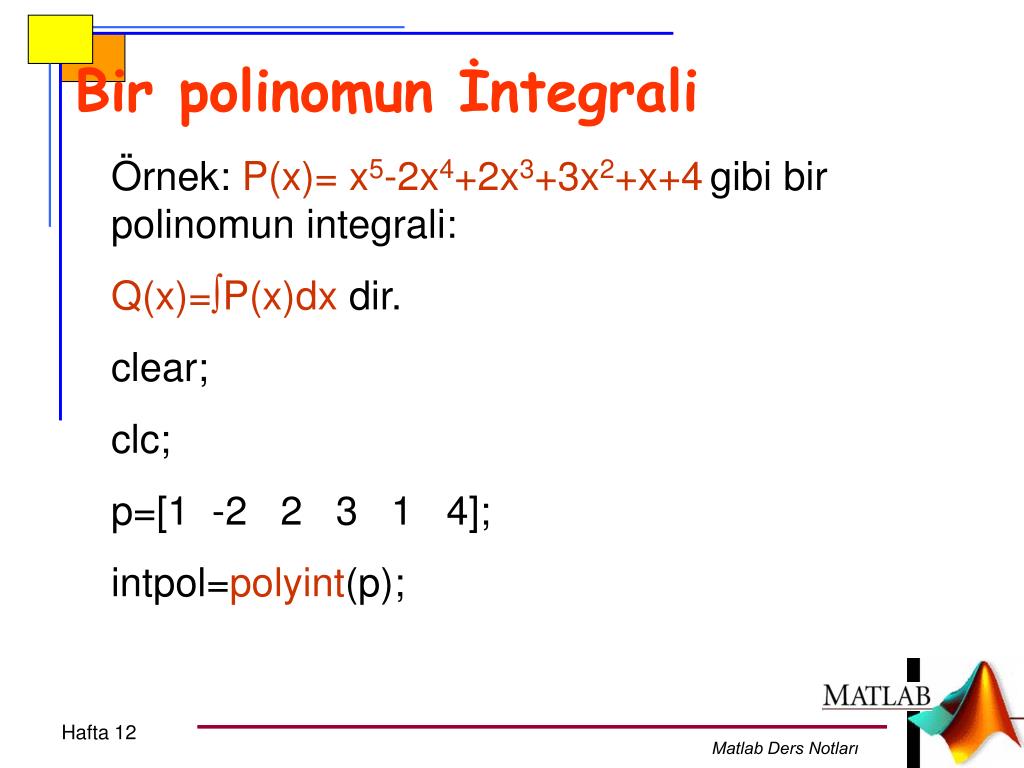 Bir polinomun İntegrali

Örnek: $P(x)= x^5-2x^4+2x^3+3x^2+x+4$ gibi bir polinomun integrali:

$Q(x)=\int P(x)dx$ dir.

clear;

clc;

p=[1 -2 2 3 1 4];

intpol=polyint(p);

MATLAB

Hafta 12

Matlab Ders Notları